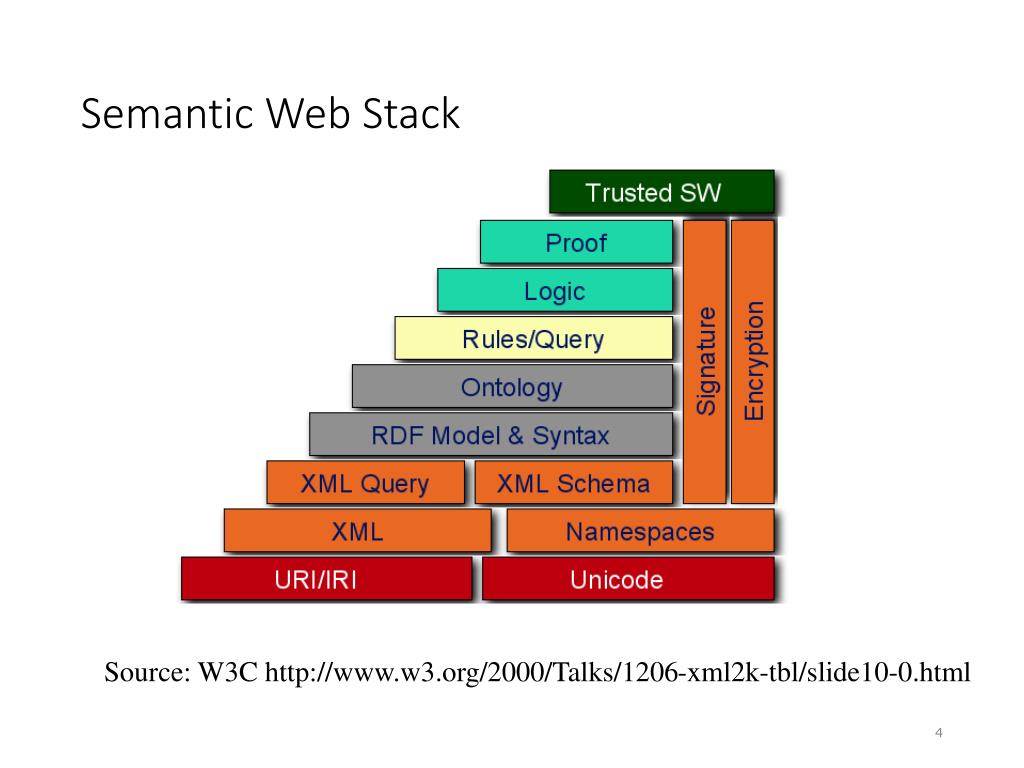 Semantic Web Stack

Trusted SW

Proof

Logic

Rules/Query

Ontology

RDF Model & Syntax

XML Query

XML Schema

XML

Namespaces

URI/IRI

Unicode

Signature

Encryption

Source: W3C http://www.w3.org/2000/Talks/1206-xml2k-tbl/slide10-0.html

4